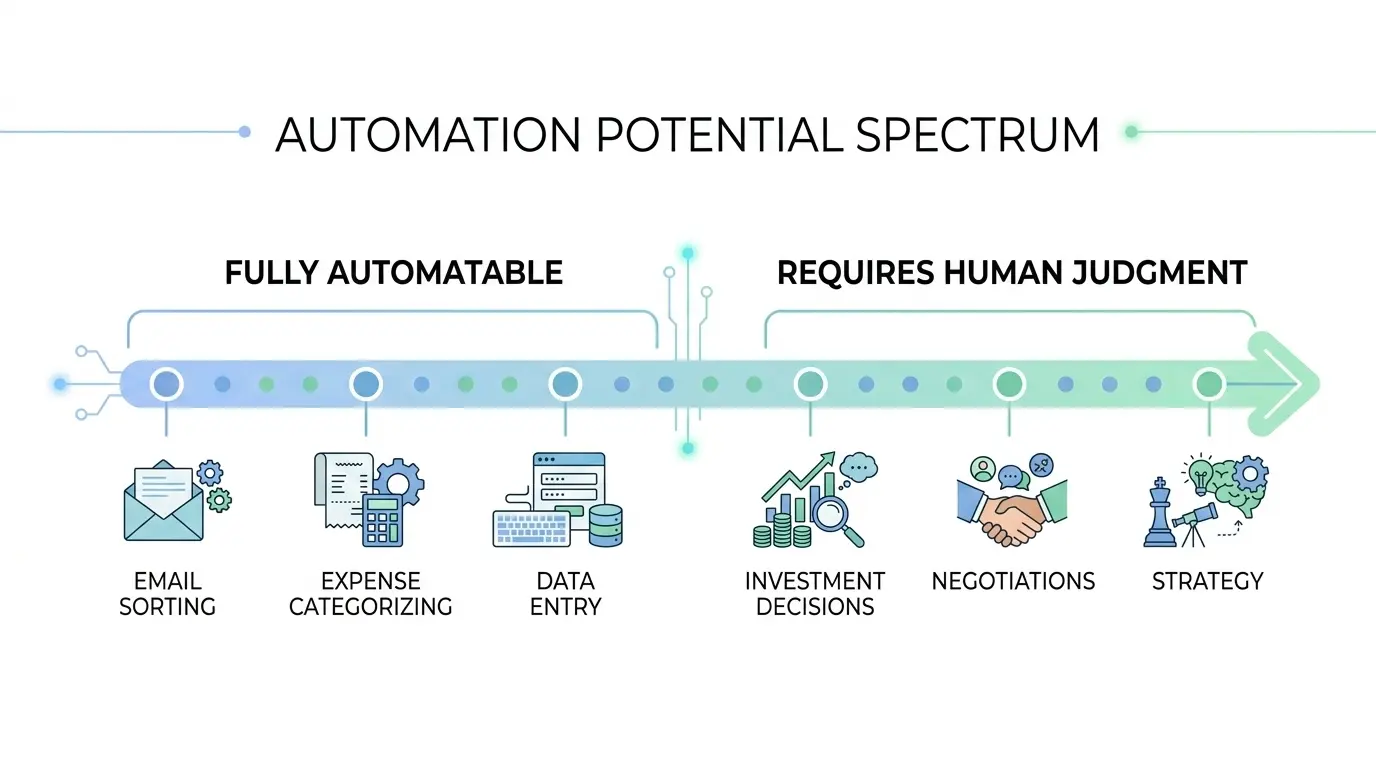 AUTOMATION POTENTIAL SPECTRUM

FULLY AUTOMATABLE

REQUIRES HUMAN JUDGMENT

EMAIL SORTING

EXPENSE CATEGORIZING

DATA ENTRY

INVESTMENT DECISIONS

NEGOTIATIONS

STRATEGY